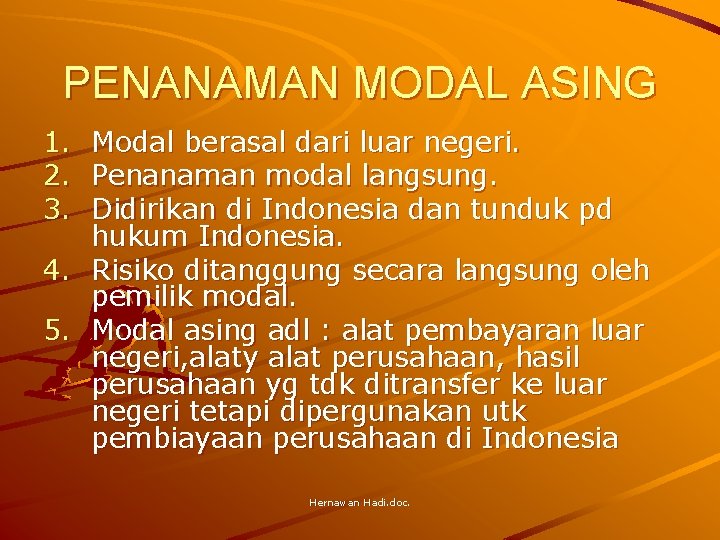 PENANAMAN MODAL ASING

1. Modal berasal dari luar negeri.
2. Penanaman modal langsung.
3. Didirikan di Indonesia dan tunduk pd hukum Indonesia.
4. Risiko ditanggung secara langsung oleh pemilik modal.
5. Modal asing adl : alat pembayaran luar negeri,alaty alat perusahaan, hasil perusahaan yg tdk ditransfer ke luar negeri tetapi dipergunakan utk pembiayaan perusahaan di Indonesia

Hernawan Hadi.doc.